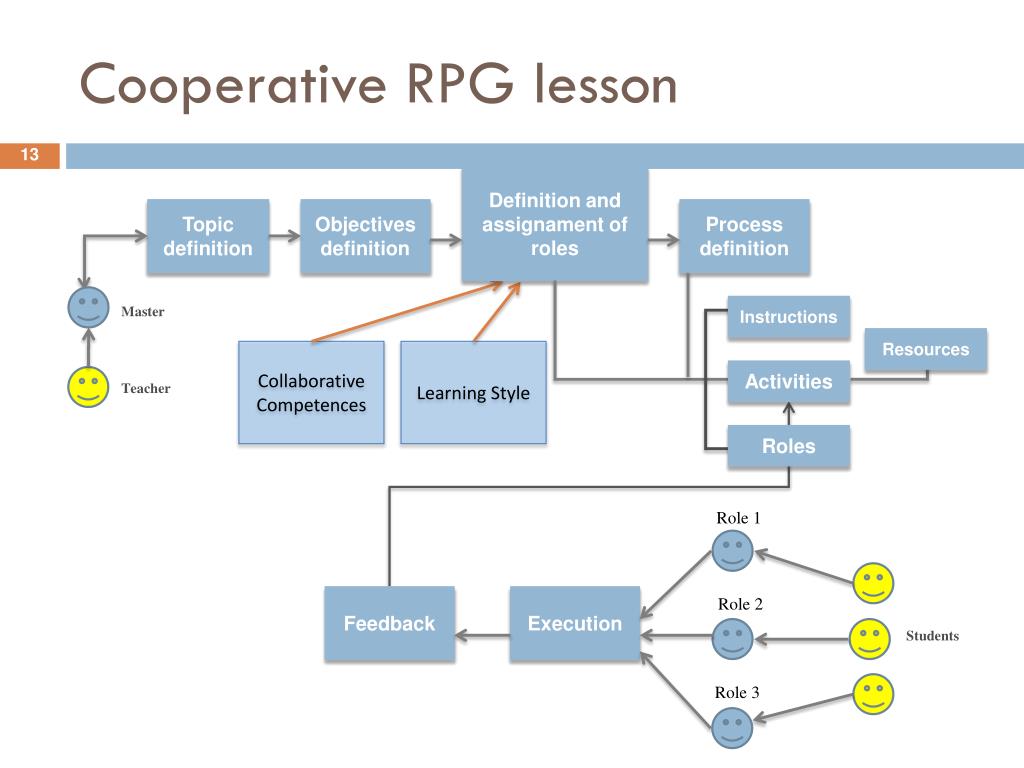 Cooperative RPG lesson

13

Topic definition

Objectives definition

Definition and assignament of roles

Process definition

Master

Teacher

Collaborative Competences

Learning Style

Instructions

Resources

Activities

Roles

Role 1

Role 2

Role 3

Students

Feedback

Execution